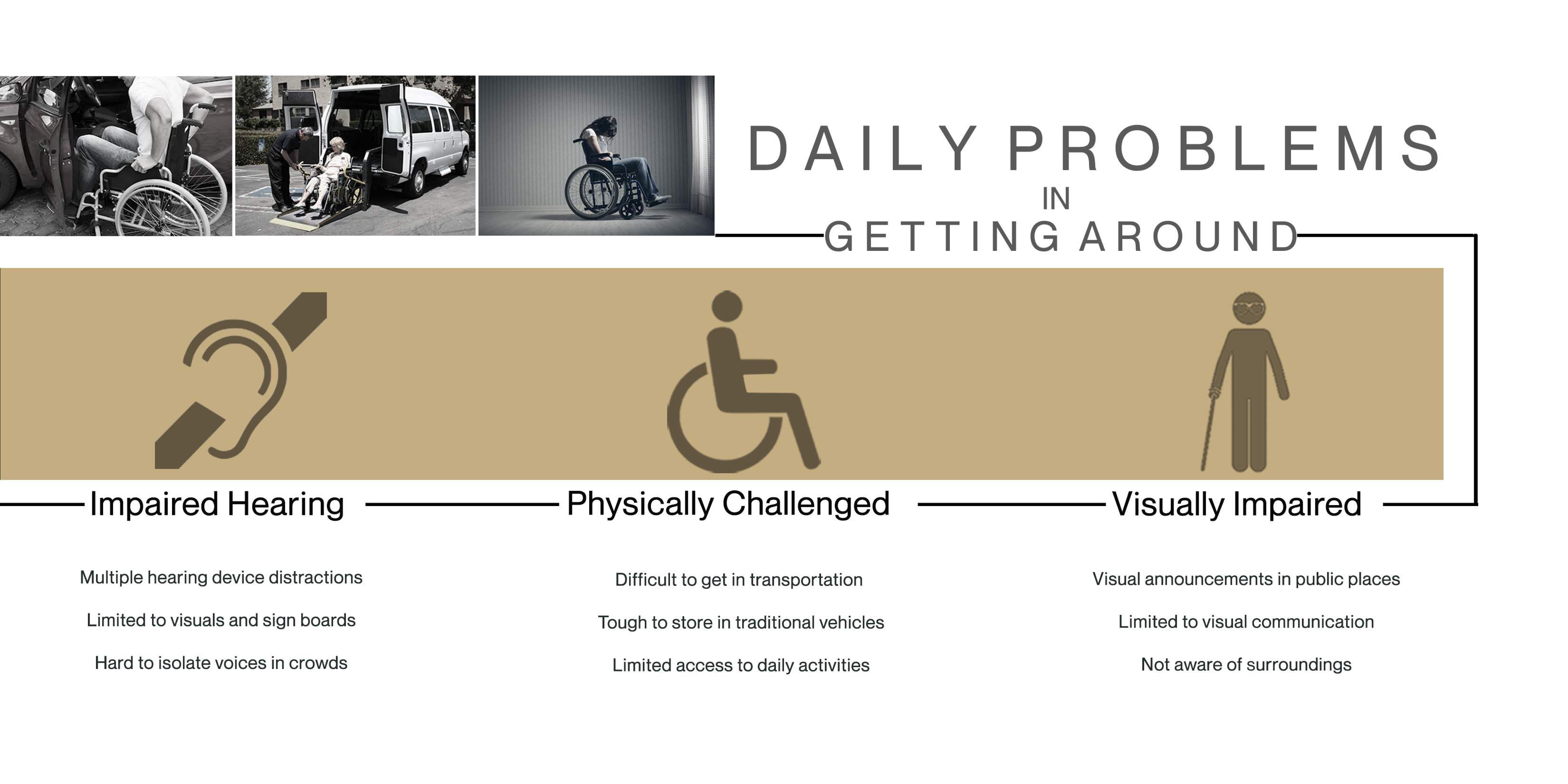 DAILY PROBLEMS
IN
GETTING AROUND

Impaired Hearing

Multiple hearing device distractions

Limited to visuals and sign boards

Hard to isolate voices in crowds

Physically Challenged

Difficult to get in transportation

Tough to store in traditional vehicles

Limited access to daily activities

Visually Impaired

Visual announcements in public places

Limited to visual communication

Not aware of surroundings